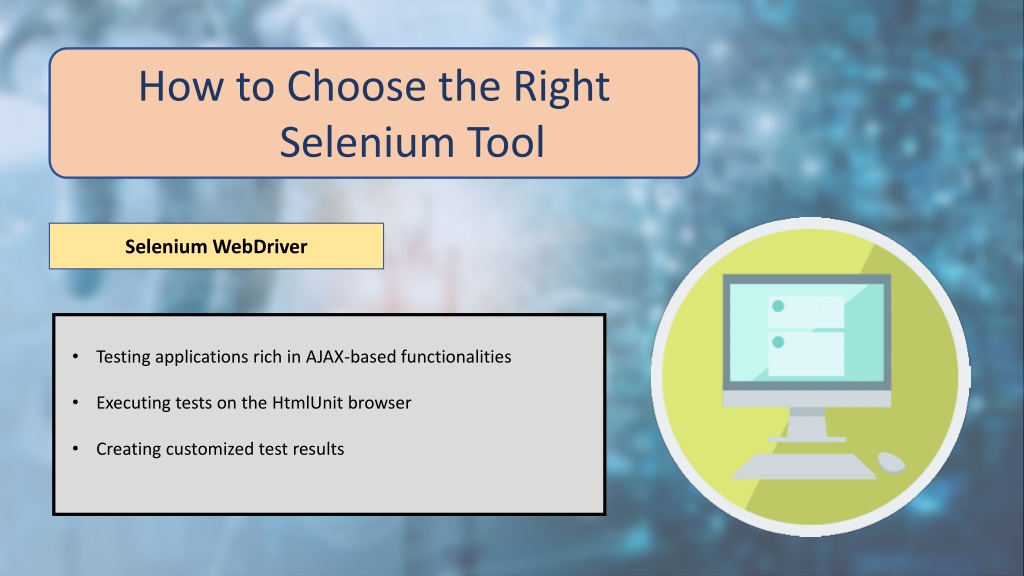 How to Choose the Right Selenium Tool

Selenium WebDriver

• Testing applications rich in AJAX-based functionalities

• Executing tests on the HtmlUnit browser

• Creating customized test results